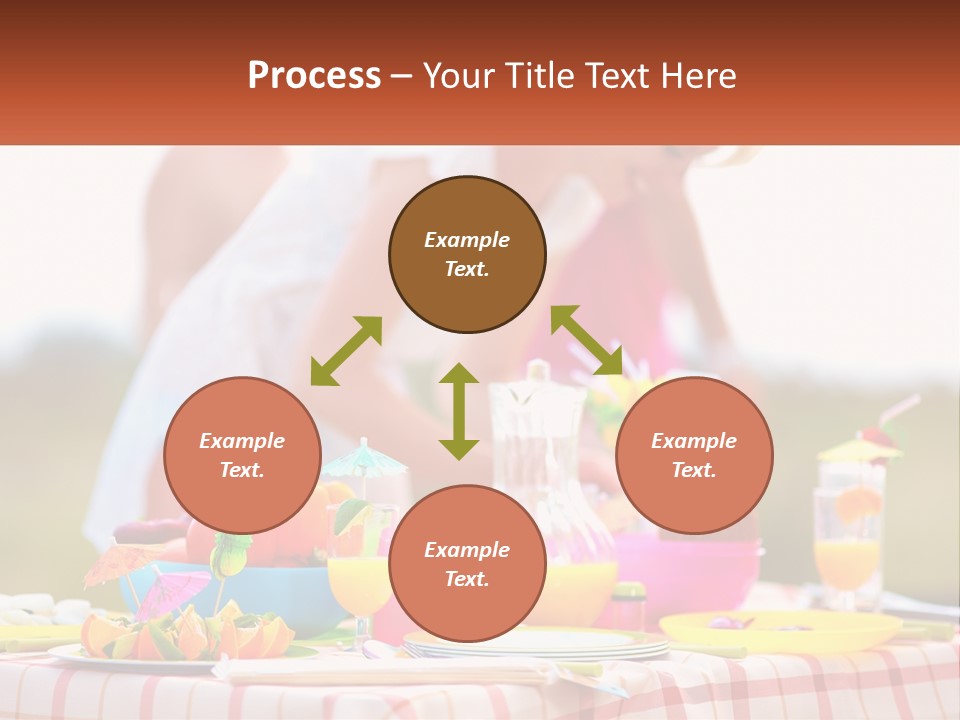 Process – Your Title Text Here

Example Text.

Example Text.

Example Text.

Example Text.